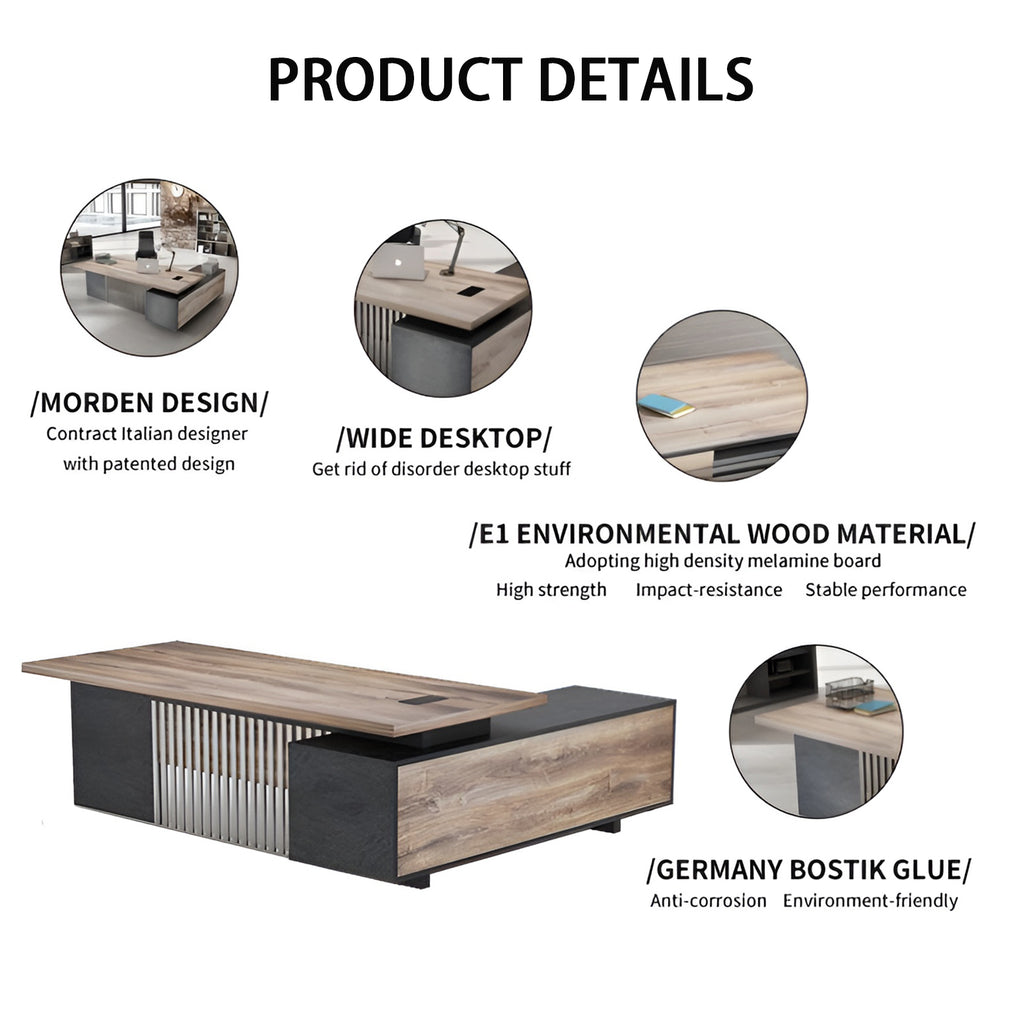 PRODUCT DETAILS

/MORDEN DESIGN/
Contract Italian designer with patented design

/WIDE DESKTOP/
Get rid of disorder desktop stuff

/E1 ENVIRONMENTAL WOOD MATERIAL/
Adopting high density melamine board
High strength Impact-resistance Stable performance

/GERMANY BOSTIK GLUE/
Anti-corrosion Environment-friendly